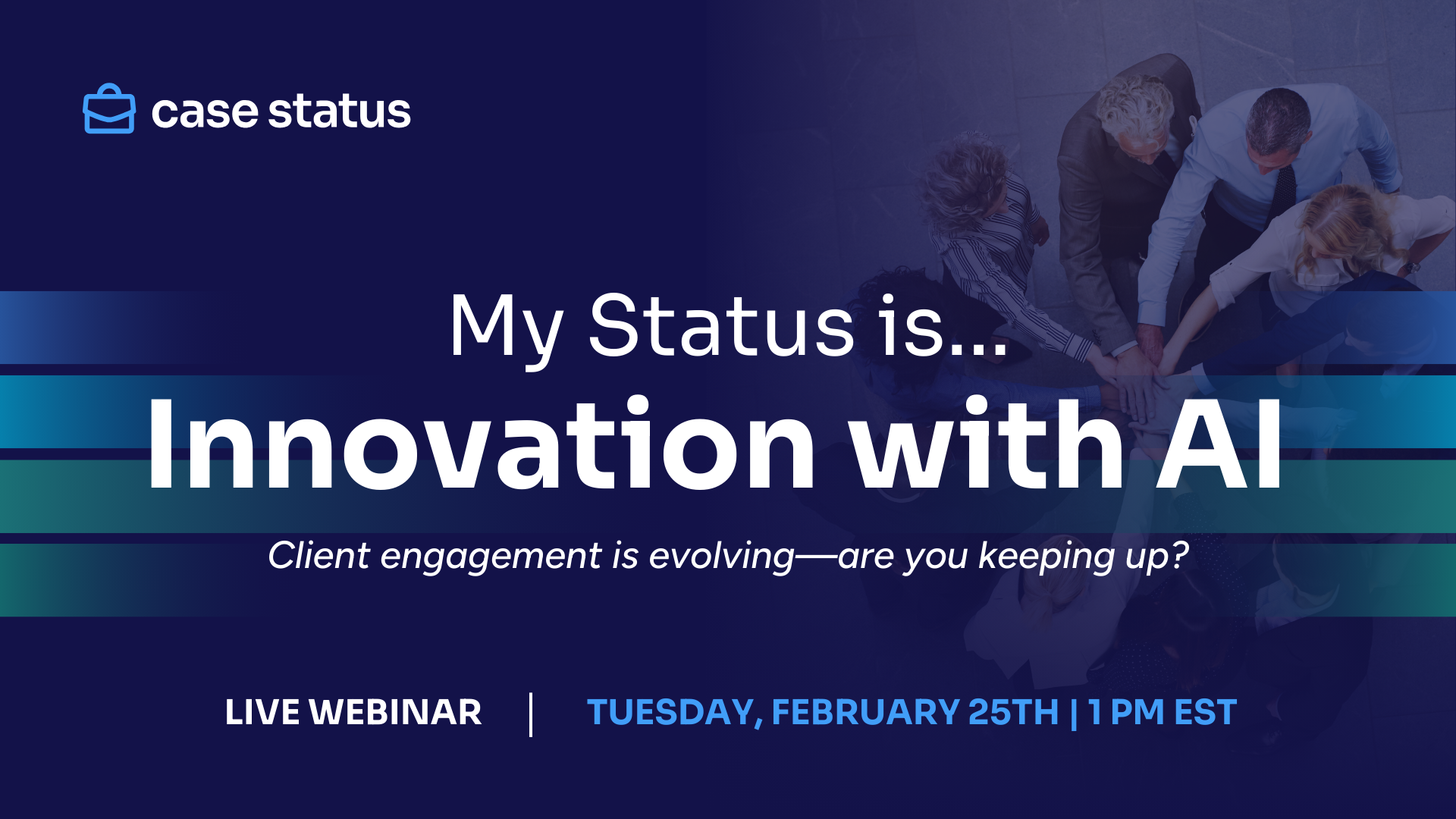 case status

My Status is...

Innovation with AI

Client engagement is evolving—are you keeping up?

LIVE WEBINAR | TUESDAY, FEBRUARY 25TH | 1 PM EST